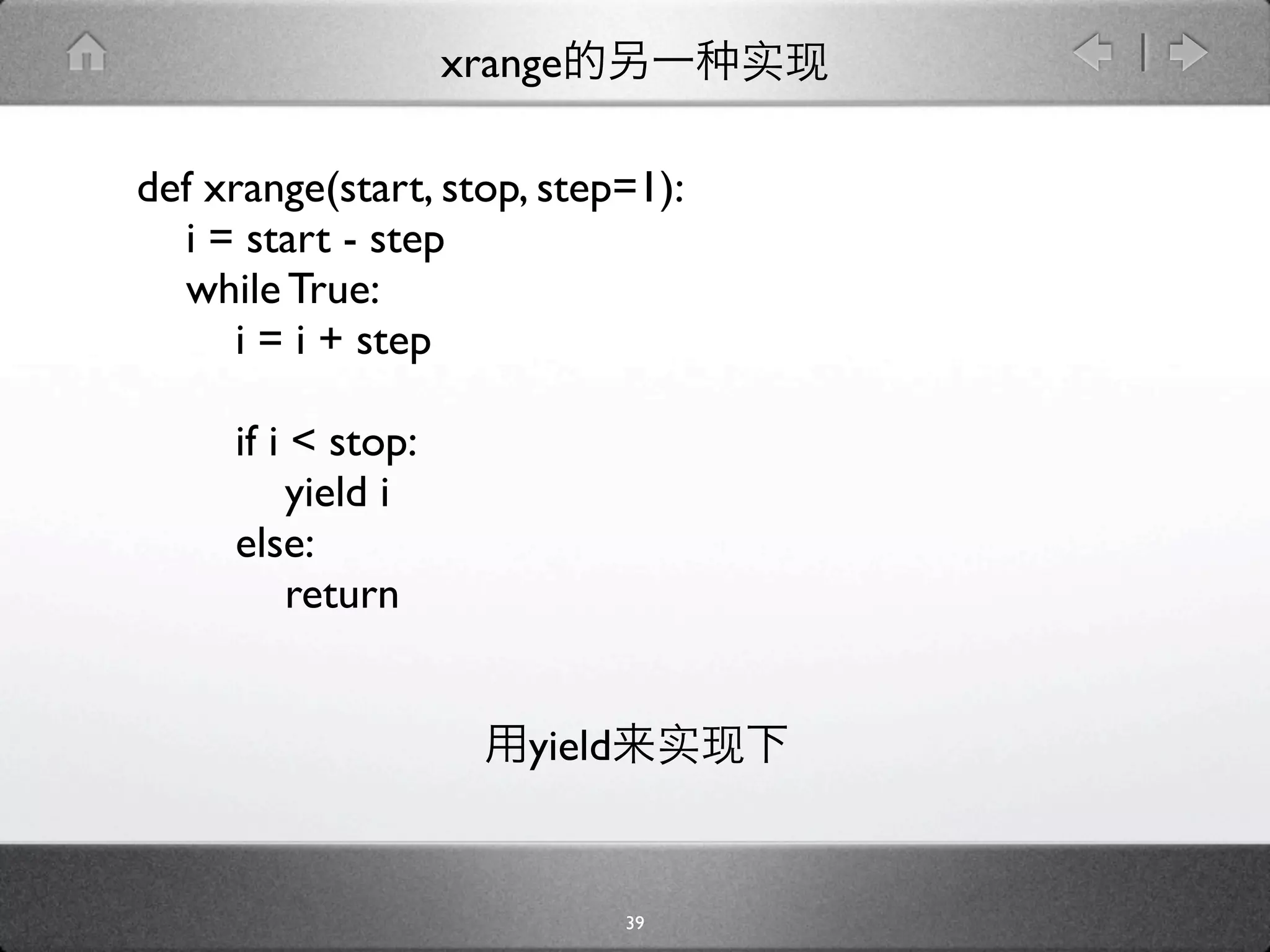 xrange的另一种实现

def xrange(start, stop, step=1):
    i = start - step
    while True:
        i = i + step

        if i < stop:
            yield i
        else:
            return

用yield来实现下

39